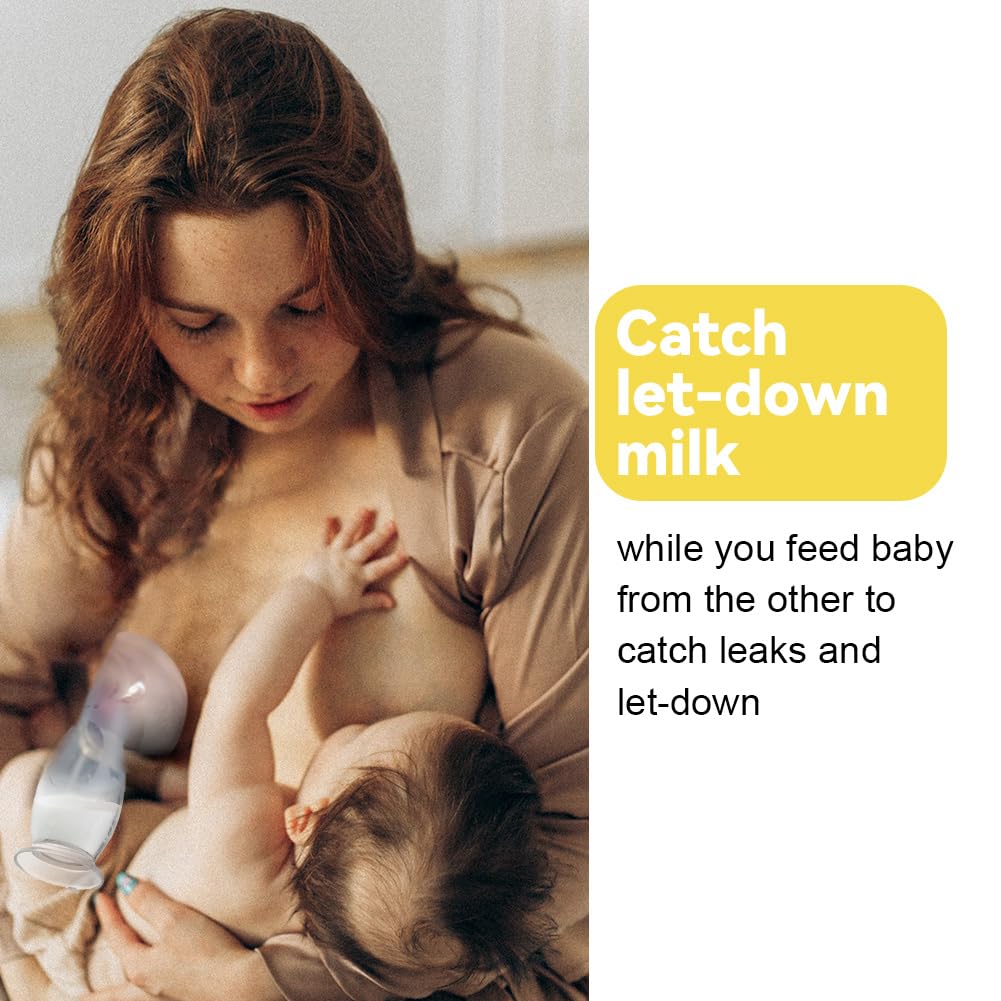 Catch let-down milk

while you feed baby from the other to catch leaks and let-down